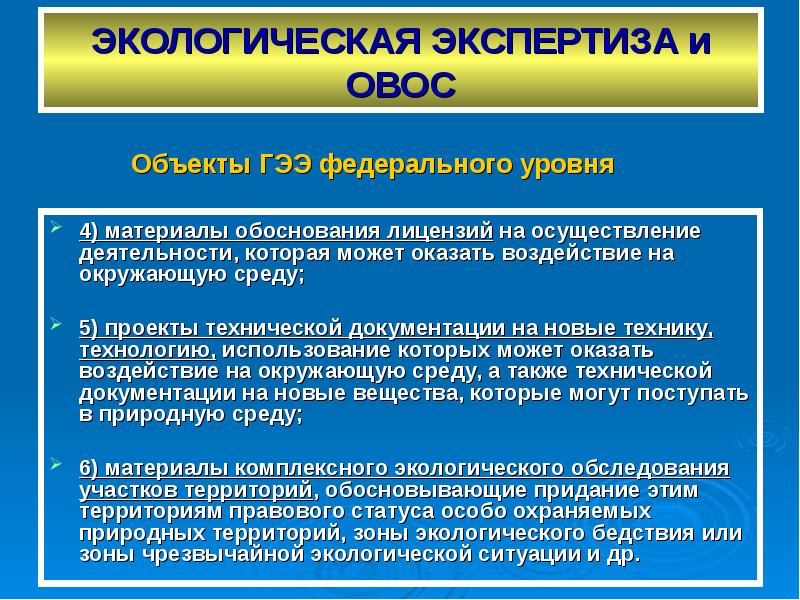 ЭКОЛОГИЧЕСКАЯ ЭКСПЕРТИЗА и ОВОС

Объекты ГЭЭ федерального уровня

4) материалы обоснования лицензий на осуществление деятельности, которая может оказать воздействие на окружающую среду;

5) проекты технической документации на новые технику, технологию, использование которых может оказать воздействие на окружающую среду, а также технической документации на новые вещества, которые могут поступать в природную среду;

6) материалы комплексного экологического обследования участков территорий, обосновывающие придание этим территориям правового статуса особо охраняемых природных территорий, зоны экологического бедствия или зоны чрезвычайной экологической ситуации и др.